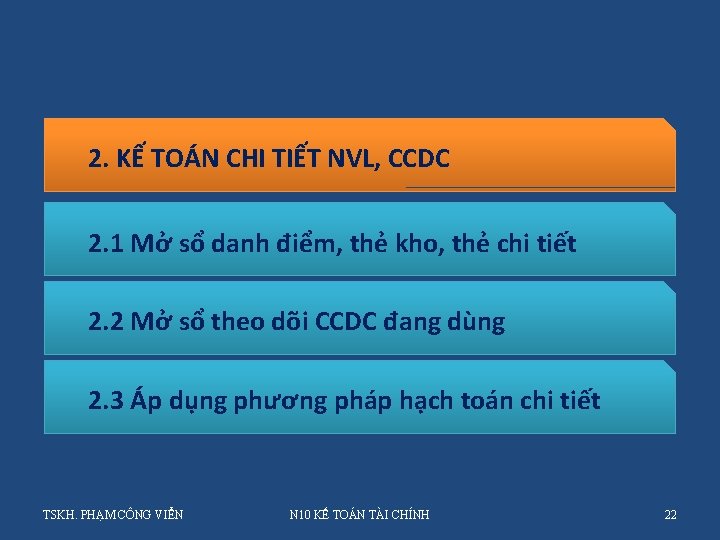 2. KẾ TOÁN CHI TIẾT NVL, CCDC

2.1 Mở sổ danh điểm, thẻ kho, thẻ chi tiết

2.2 Mở sổ theo dõi CCDC đang dùng

2.3 Áp dụng phương pháp hạch toán chi tiết

TSKH. PHẠM CÔNG VIỄN

N10 KẾ TOÁN TÀI CHÍNH

22